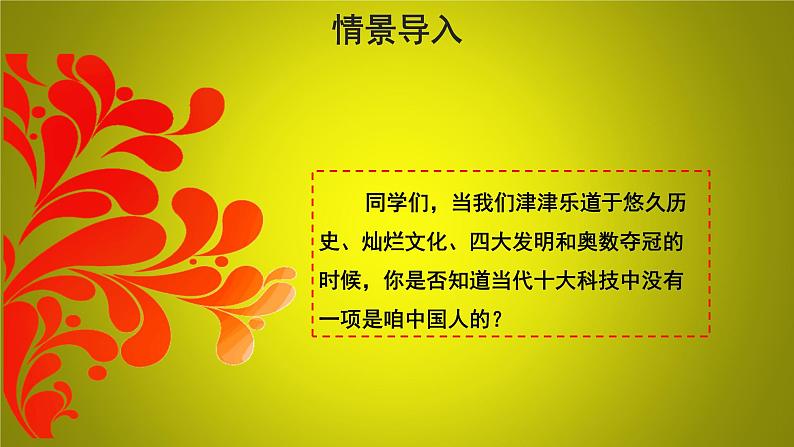 情景导入

同学们，当我们津津乐道于悠久历史、灿烂文化、四大发明和奥数夺冠的时候，你是否知道当代十大科技中没有一项是咱中国人的？